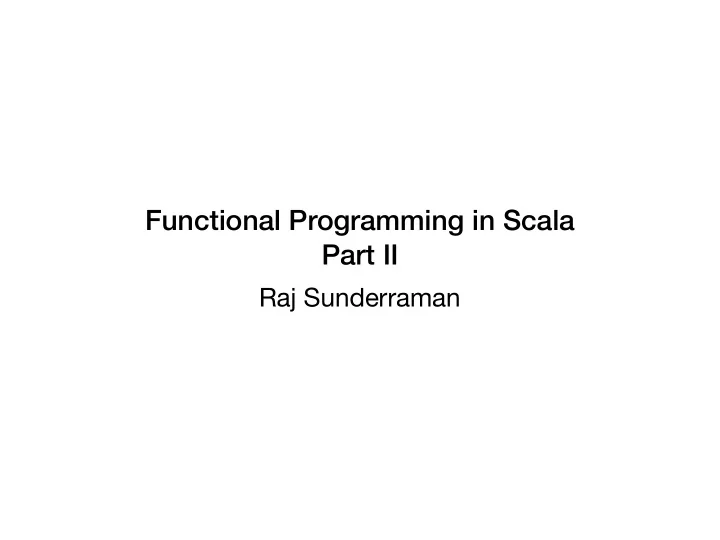 Functional Programming in Scala
Part II

Raj Sunderraman